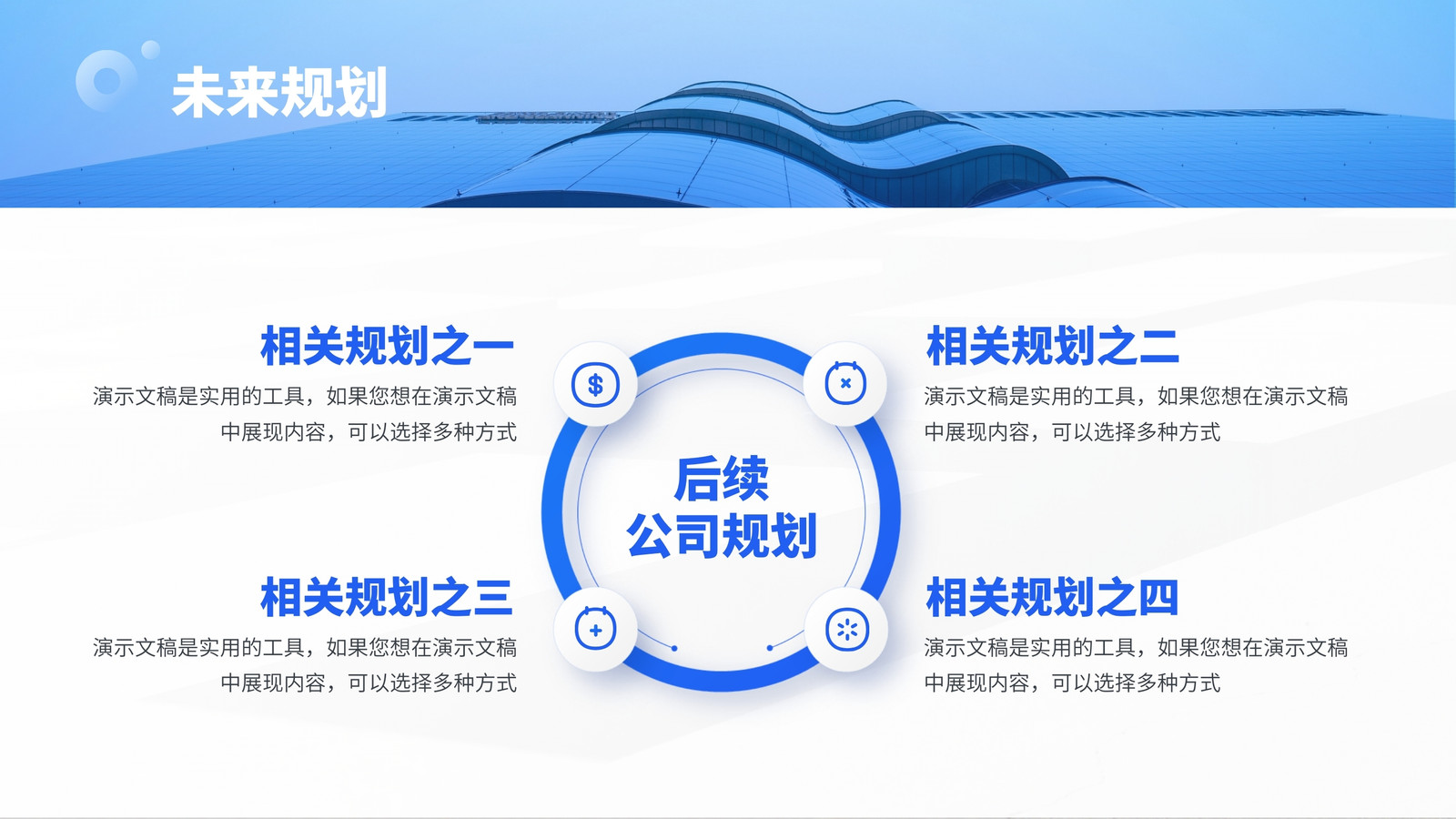 未来规划

相关规划之一
演示文稿是实用的工具，如果您想在演示文稿中展现内容，可以选择多种方式

相关规划之二
演示文稿是实用的工具，如果您想在演示文稿中展现内容，可以选择多种方式

后续
公司规划

相关规划之三
演示文稿是实用的工具，如果您想在演示文稿中展现内容，可以选择多种方式

相关规划之四
演示文稿是实用的工具，如果您想在演示文稿中展现内容，可以选择多种方式